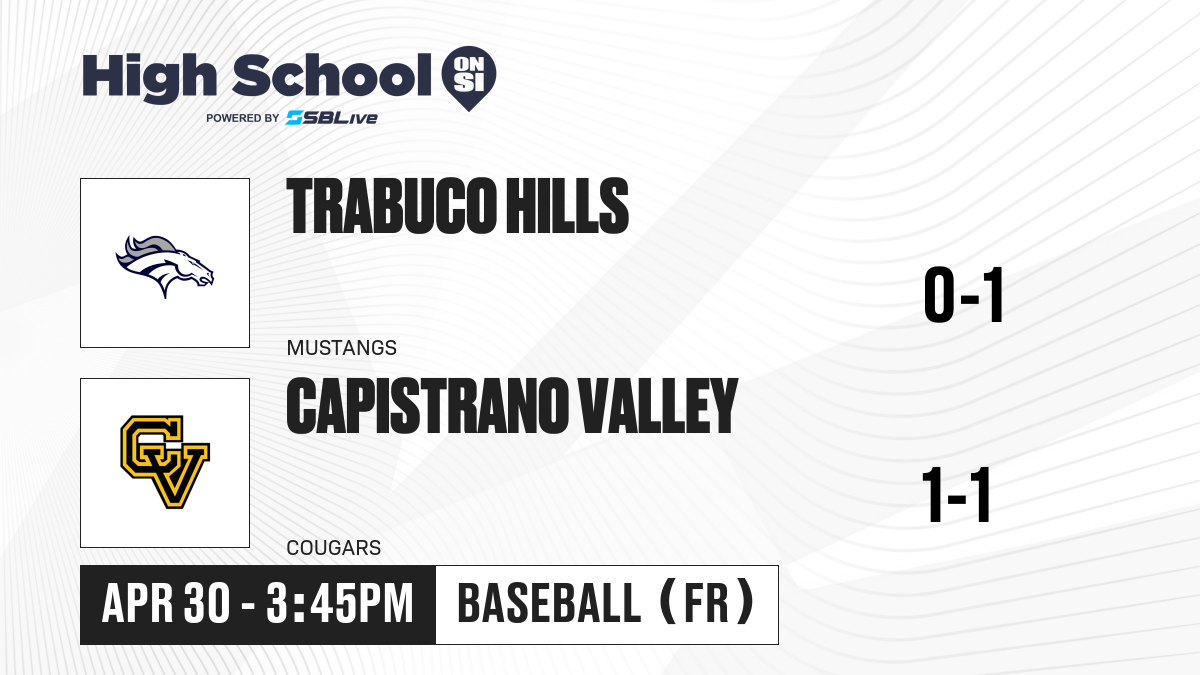 High School ON SI
POWERED BY SBLive

TRABUCO HILLS
MUSTANGS
0-1

CV
CAPISTRANO VALLEY
COUGARS
1-1

APR 30 - 3:45PM
BASEBALL (FR)